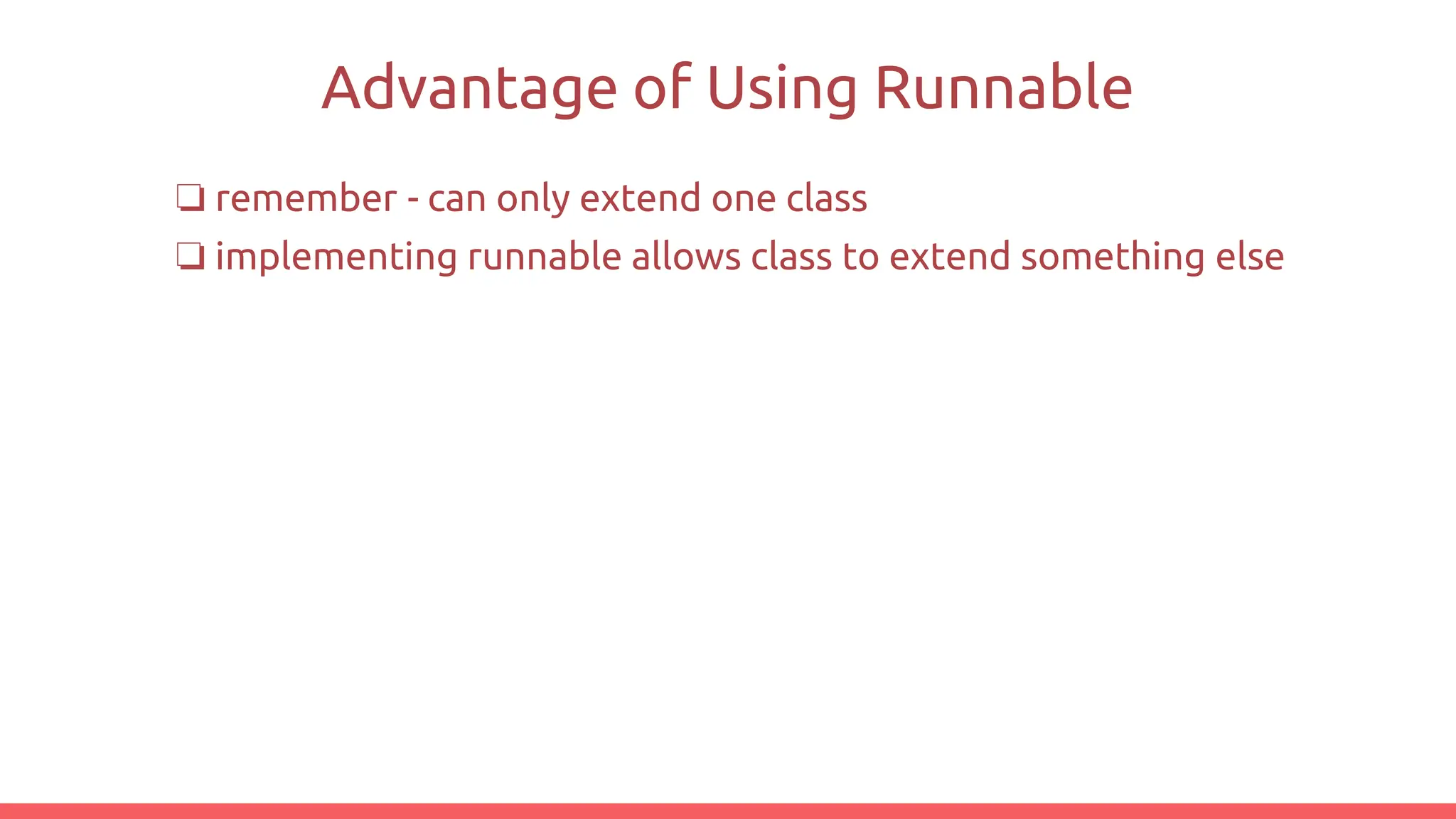 Advantage of Using Runnable

❏ remember - can only extend one class

❏ implementing runnable allows class to extend something else